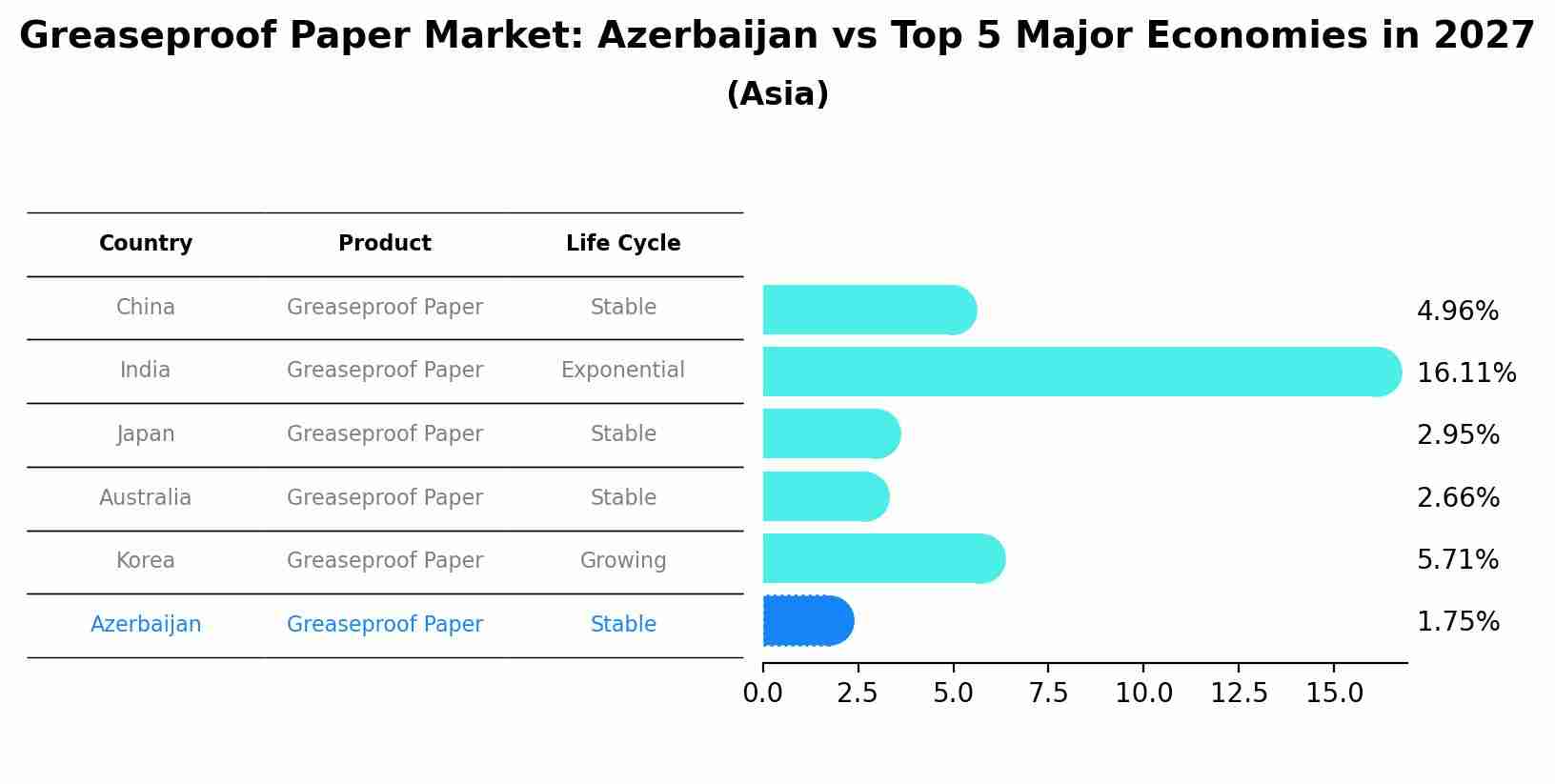 Greaseproof Paper Market: Azerbaijan vs Top 5 Major Economies in 2027
(Asia)

| Country | Product | Life Cycle |
|---|---|---|
| China | Greaseproof Paper | Stable |
| India | Greaseproof Paper | Exponential |
| Japan | Greaseproof Paper | Stable |
| Australia | Greaseproof Paper | Stable |
| Korea | Greaseproof Paper | Growing |
| Azerbaijan | Greaseproof Paper | Stable |

4.96%
16.11%
2.95%
2.66%
5.71%
1.75%

0.0 2.5 5.0 7.5 10.0 12.5 15.0